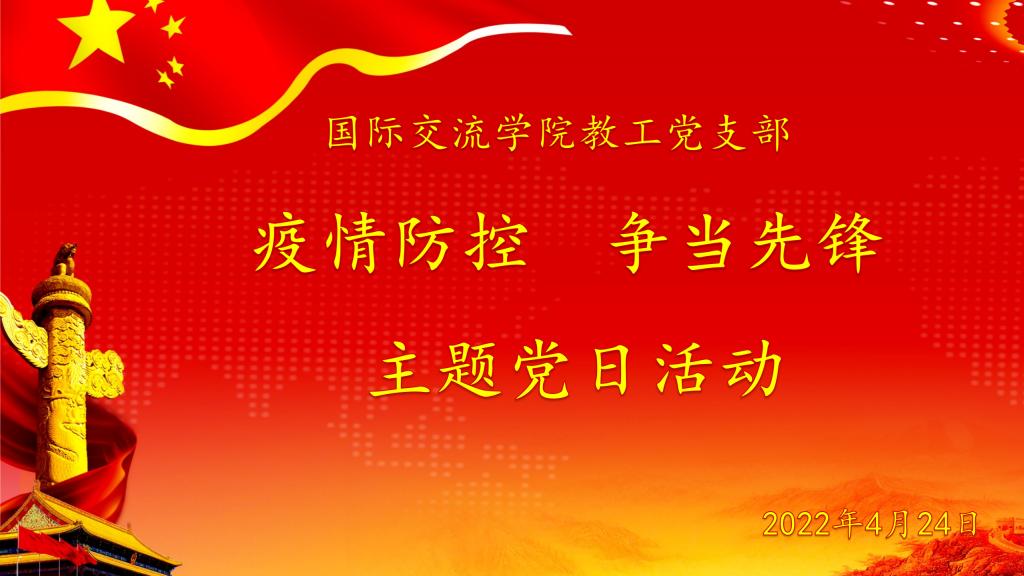 国际交流学院教工党支部

疫情防控　争当先锋

主题党日活动

2022年4月24日